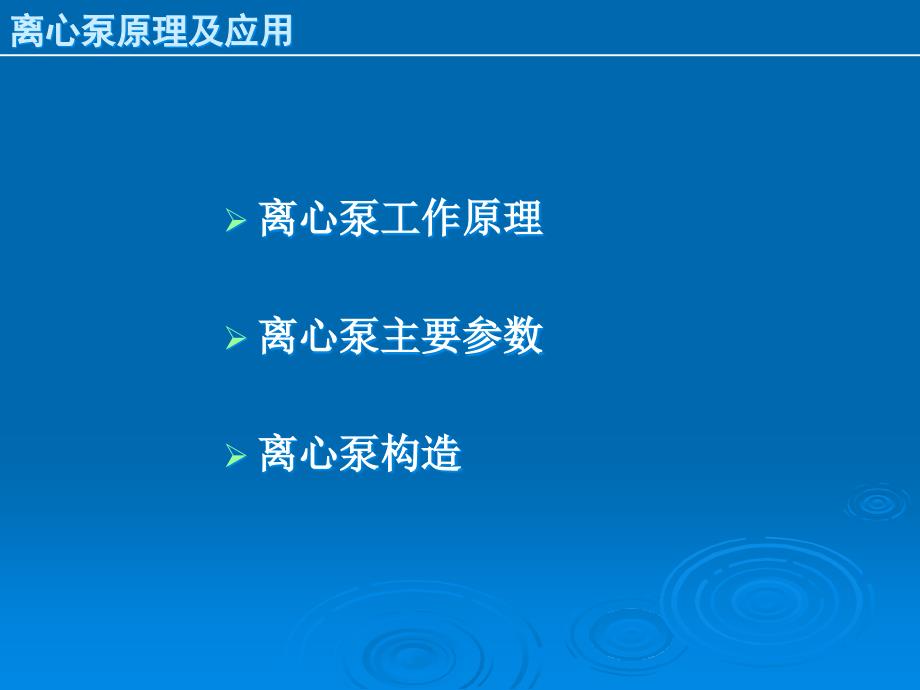 离心泵原理及应用

➢ 离心泵工作原理

➢ 离心泵主要参数

➢ 离心泵构造